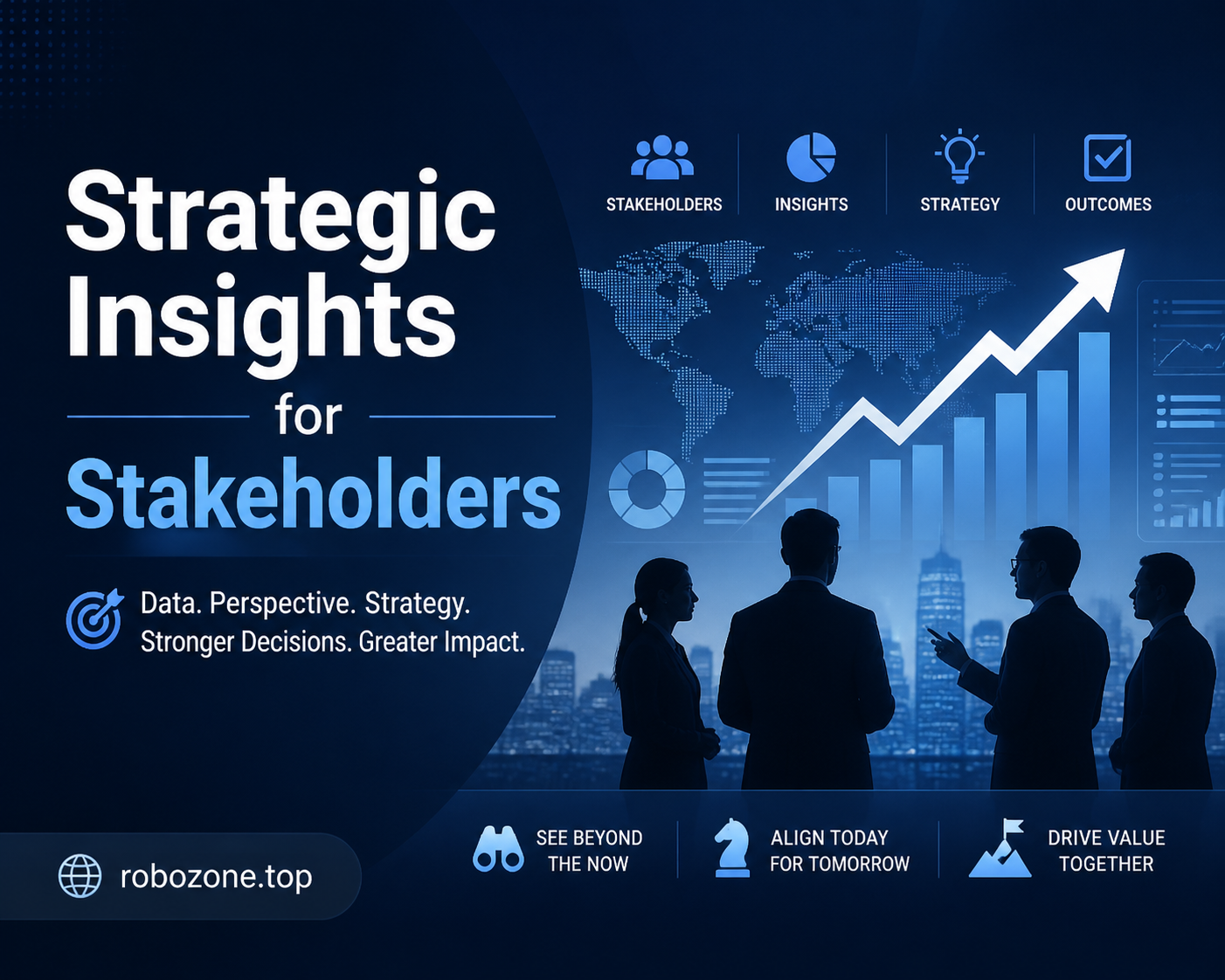 Strategic Insights for Stakeholders

Data. Perspective. Strategy.
Stronger Decisions. Greater Impact.

STAKEHOLDERS
INSIGHTS
STRATEGY
OUTCOMES

robozone.top

SEE BEYOND THE NOW
ALIGN TODAY FOR TOMORROW
DRIVE VALUE TOGETHER